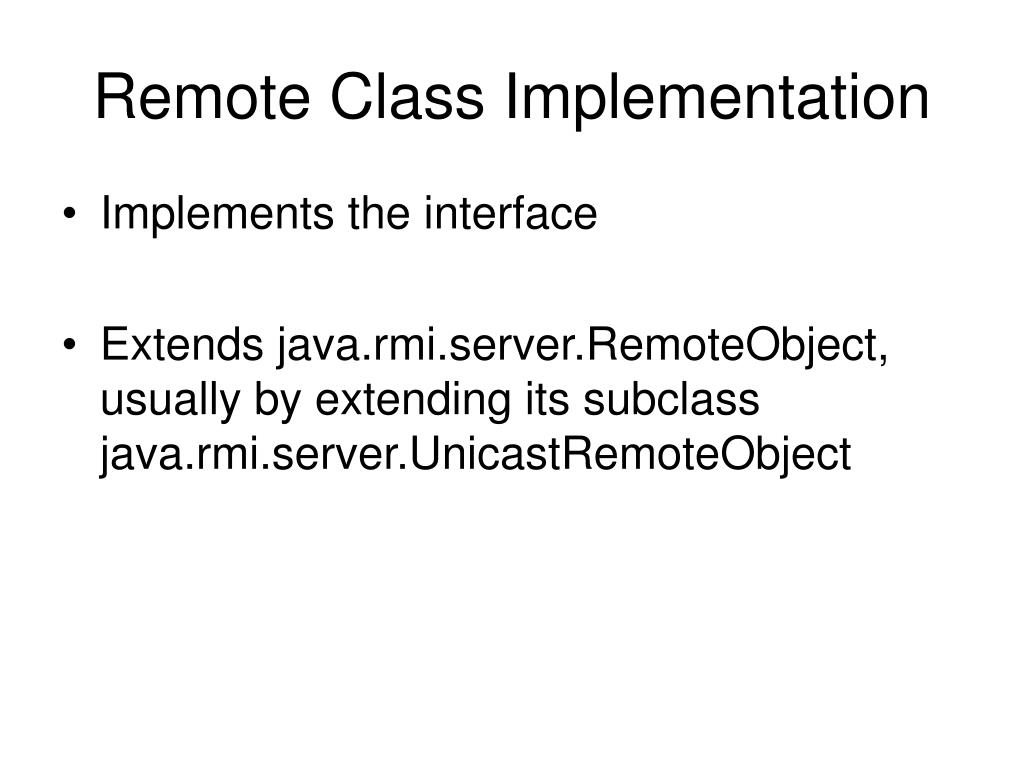 Remote Class Implementation

• Implements the interface

• Extends java.rmi.server.RemoteObject, usually by extending its subclass java.rmi.server.UnicastRemoteObject